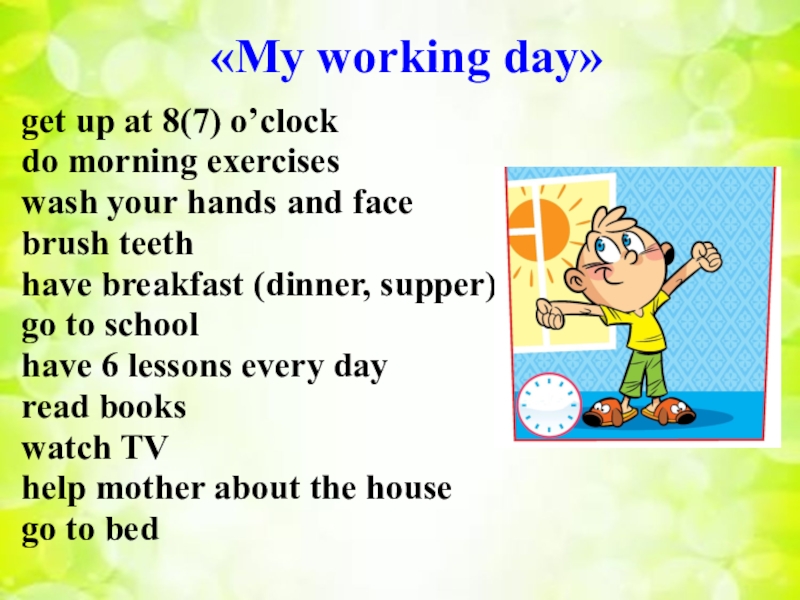 «My working day»

get up at 8(7) o’clock
do morning exercises
wash your hands and face
brush teeth
have breakfast (dinner, supper)
go to school
have 6 lessons every day
read books
watch TV
help mother about the house
go to bed